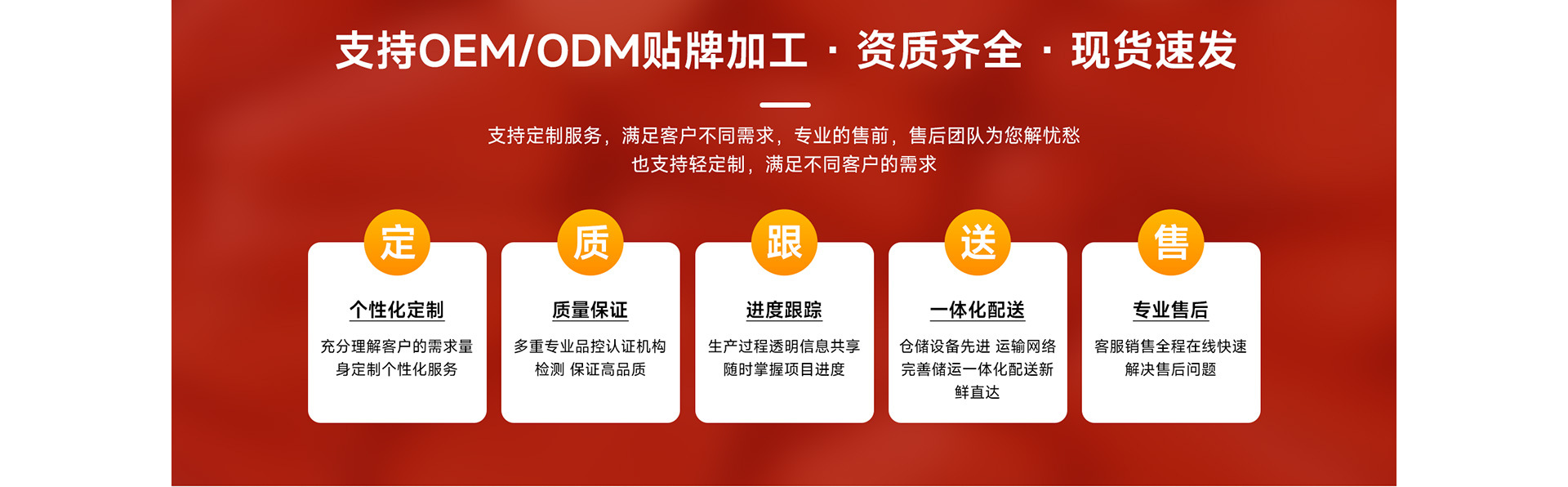 支持OEM/ODM贴牌加工 · 资质齐全 · 现货速发

支持定制服务，满足客户不同需求，专业的售前，售后团队为您解忧愁
也支持轻定制，满足不同客户的需求

定

个性化定制

充分理解客户的需求量身定制个性化服务

质

质量保证

多重专业品控认证机构检测 保证高品质

跟

进度跟踪

生产过程透明信息共享随时掌握项目进度

送

一体化配送

仓储设备先进 运输网络完善储运一体化配送新鲜直达

售

专业售后

客服销售全程在线快速解决售后问题